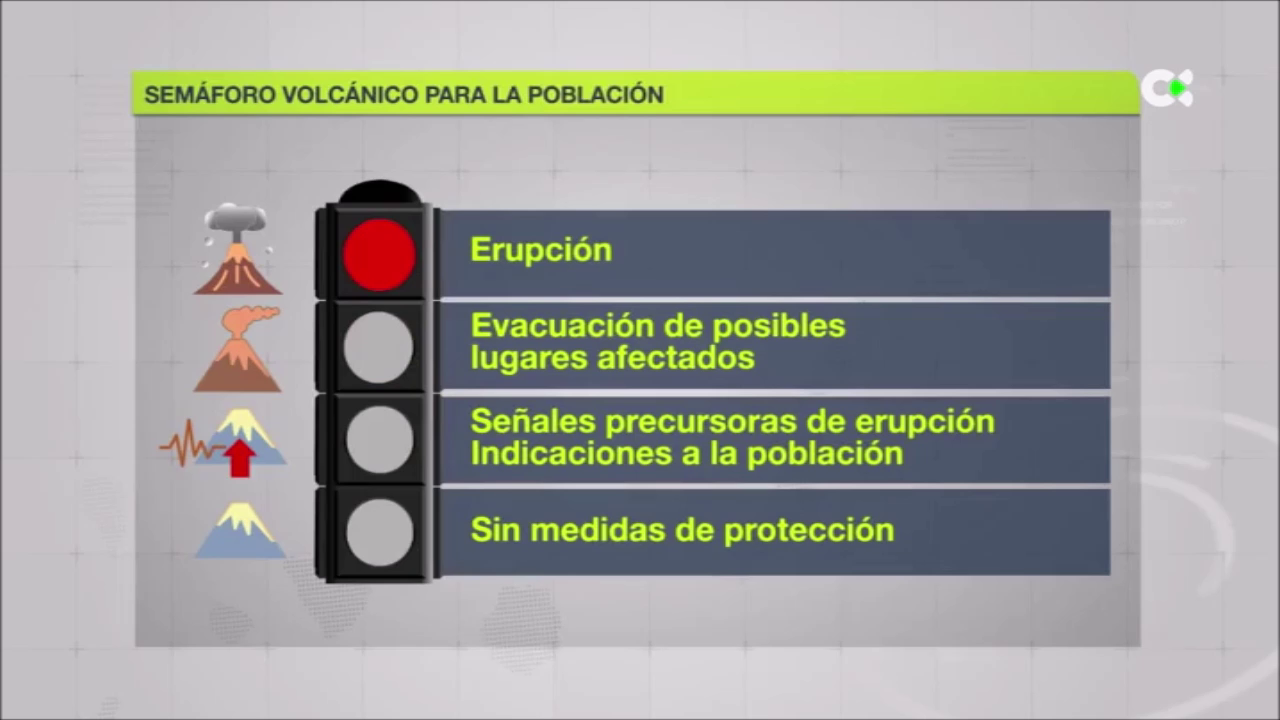 SEMÁFORO VOLCÁNICO PARA LA POBLACIÓN

Erupción

Evacuación de posibles lugares afectados

Señales precursoras de erupción
Indicaciones a la población

Sin medidas de protección